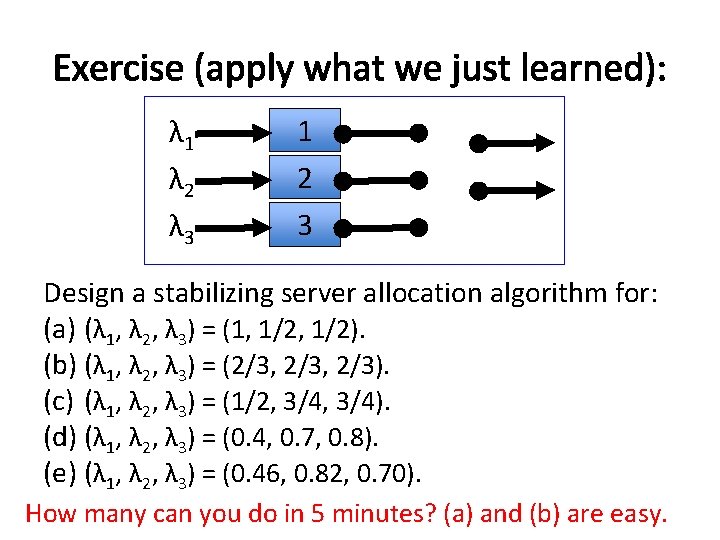 Exercise (apply what we just learned):

$\lambda_1$ 1
$\lambda_2$ 2
$\lambda_3$ 3

Design a stabilizing server allocation algorithm for:
(a) $(\lambda_1, \lambda_2, \lambda_3) = (1, 1/2, 1/2)$.
(b) $(\lambda_1, \lambda_2, \lambda_3) = (2/3, 2/3, 2/3)$.
(c) $(\lambda_1, \lambda_2, \lambda_3) = (1/2, 3/4, 3/4)$.
(d) $(\lambda_1, \lambda_2, \lambda_3) = (0.4, 0.7, 0.8)$.
(e) $(\lambda_1, \lambda_2, \lambda_3) = (0.46, 0.82, 0.70)$.

How many can you do in 5 minutes? (a) and (b) are easy.